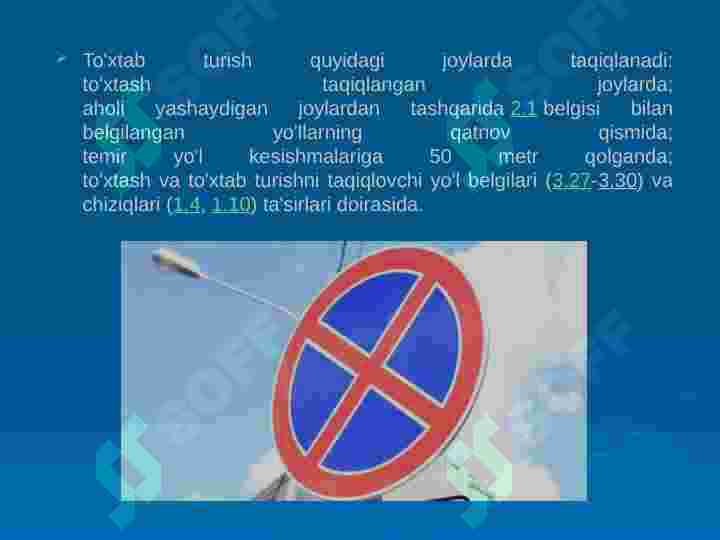 To'xtab turish quyidagi joylarda taqiqlanadi: to'xtash taqiqlangan joylarda; aholi yashaydigan joylardan tashqarida 2.1 belgisi bilan belgilangan yo'llarning qatnov qismida; temir yo'l kesishmalariga 50 metr qolganda; to'xtash va to'xtab turishni taqiqlovchi yo'l belgilari (3.27-3.30) va chiziqlari (1.4, 1.10) ta'sirlari doirasida.

SOFF SOFF SOFF SOFF